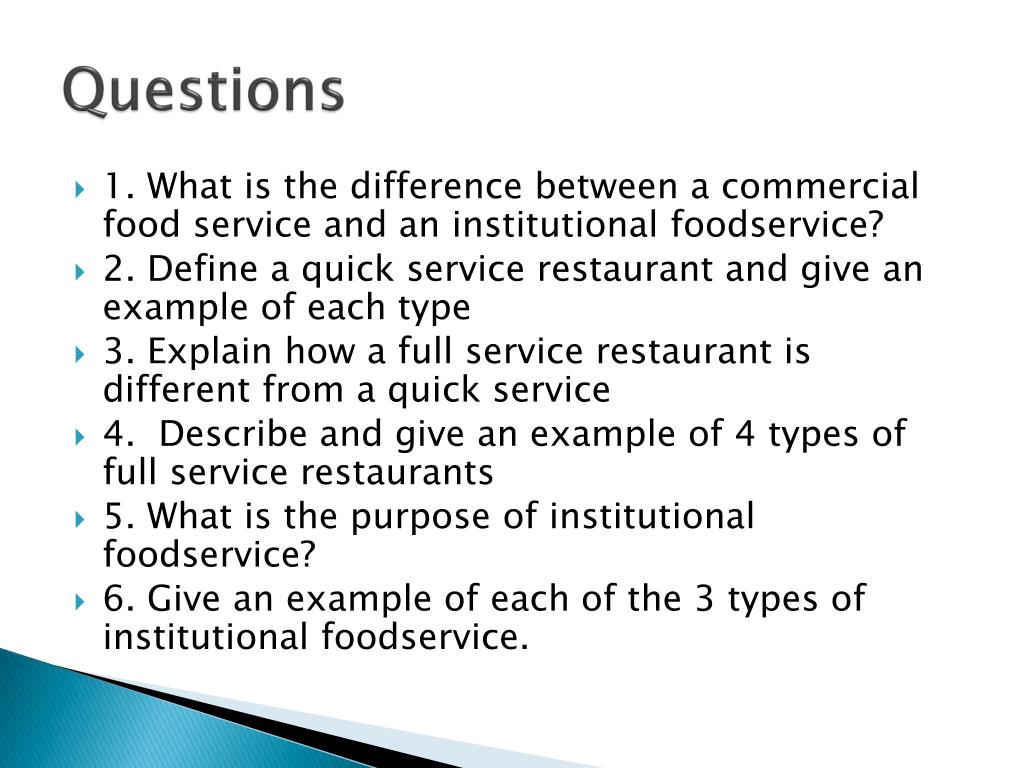 Questions

1. What is the difference between a commercial food service and an institutional foodservice?

2. Define a quick service restaurant and give an example of each type

3. Explain how a full service restaurant is different from a quick service

4.  Describe and give an example of 4 types of full service restaurants

5. What is the purpose of institutional foodservice?

6. Give an example of each of the 3 types of institutional foodservice.